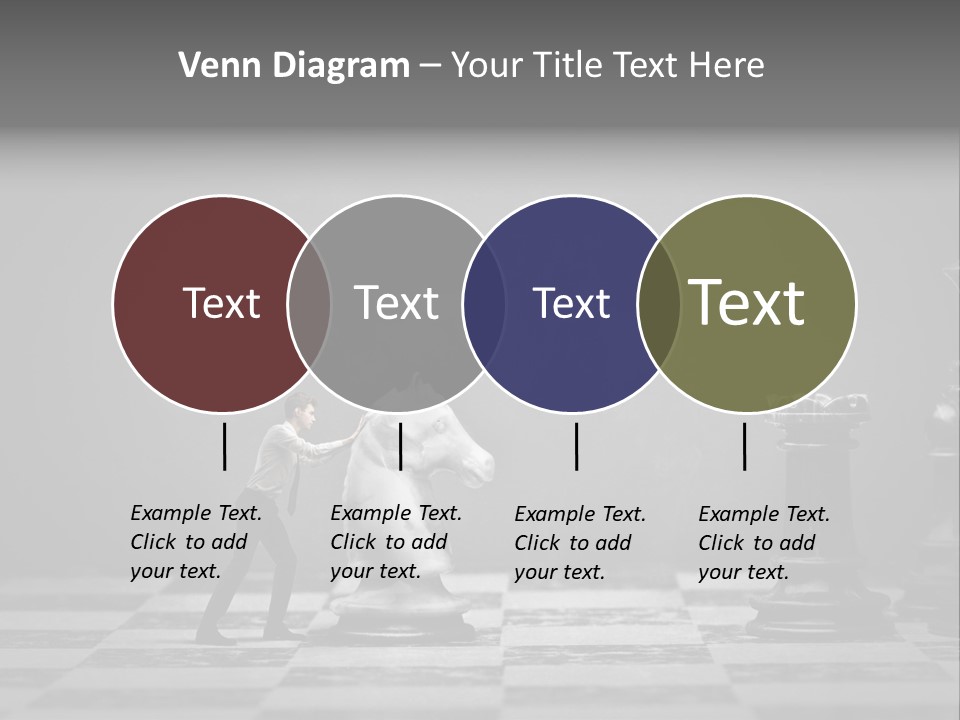 Venn Diagram – Your Title Text Here

Text

Text

Text

Text

Example Text. Click to add your text.

Example Text. Click to add your text.

Example Text. Click to add your text.

Example Text. Click to add your text.